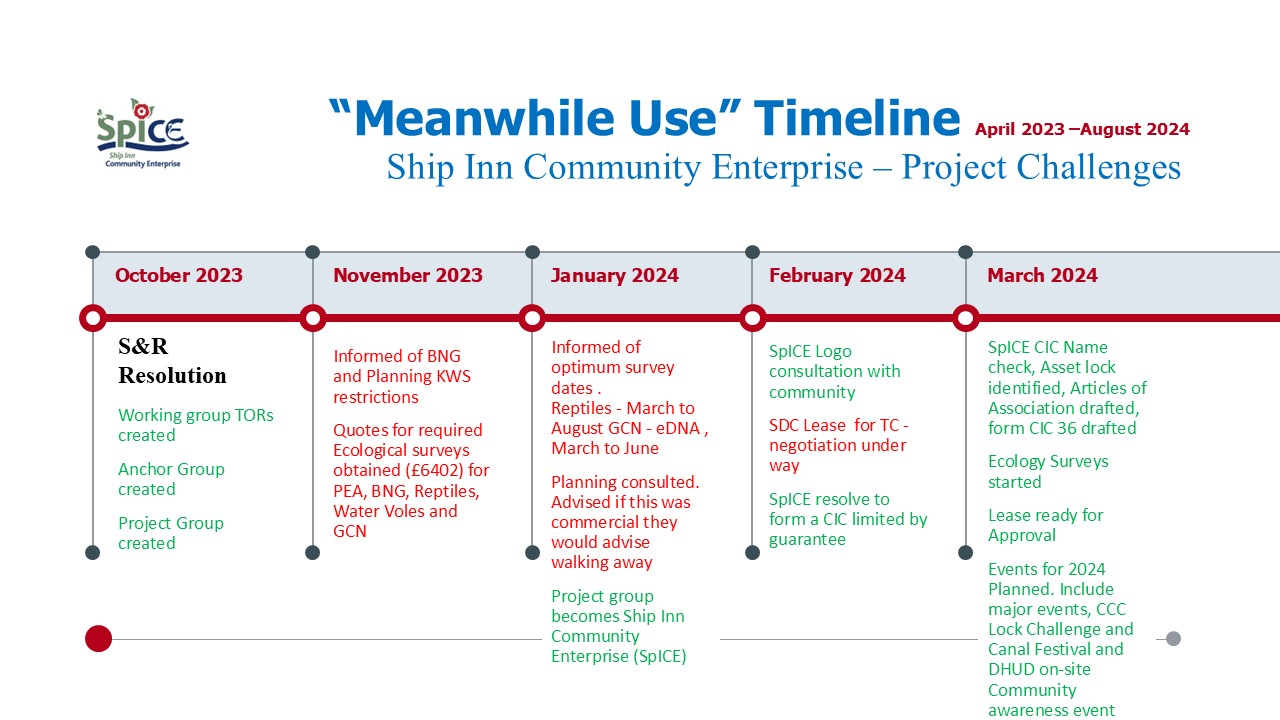 SpICE
Ship Inn
Community Enterprise

“Meanwhile Use” Timeline April 2023 –August 2024

Ship Inn Community Enterprise – Project Challenges

October 2023

S&R Resolution

Working group TORs created

Anchor Group created

Project Group created

November 2023

Informed of BNG and Planning KWS restrictions

Quotes for required Ecological surveys obtained (£6402) for PEA, BNG, Reptiles, Water Voles and GCN

January 2024

Informed of optimum survey dates . Reptiles - March to August GCN - eDNA , March to June

Planning consulted. Advised if this was commercial they would advise walking away

Project group becomes Ship Inn Community Enterprise (SpICE)

February 2024

SpICE Logo consultation with community

SDC Lease for TC - negotiation under way

SpICE resolve to form a CIC limited by guarantee

March 2024

SpICE CIC Name check, Asset lock identified, Articles of Association drafted, form CIC 36 drafted

Ecology Surveys started

Lease ready for Approval

Events for 2024 Planned. Include major events, CCC Lock Challenge and Canal Festival and DHUD on-site Community awareness event